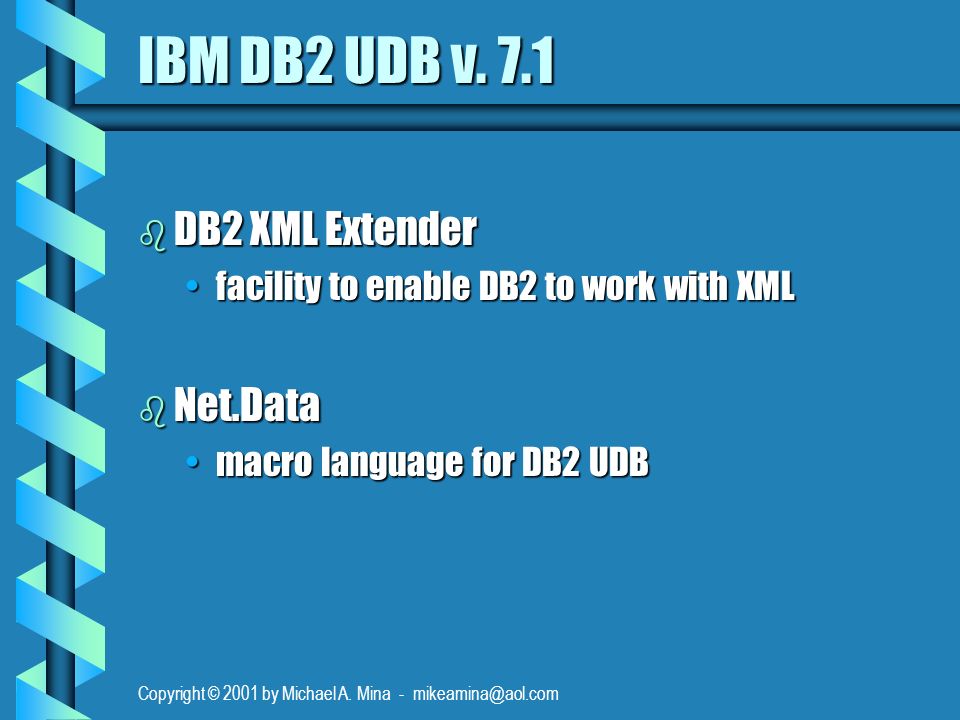 IBM DB2 UDB v. 7.1

DB2 XML Extender

• facility to enable DB2 to work with XML

Net.Data

• macro language for DB2 UDB

Copyright © 2001 by Michael A. Mina - mikeamina@aol.com